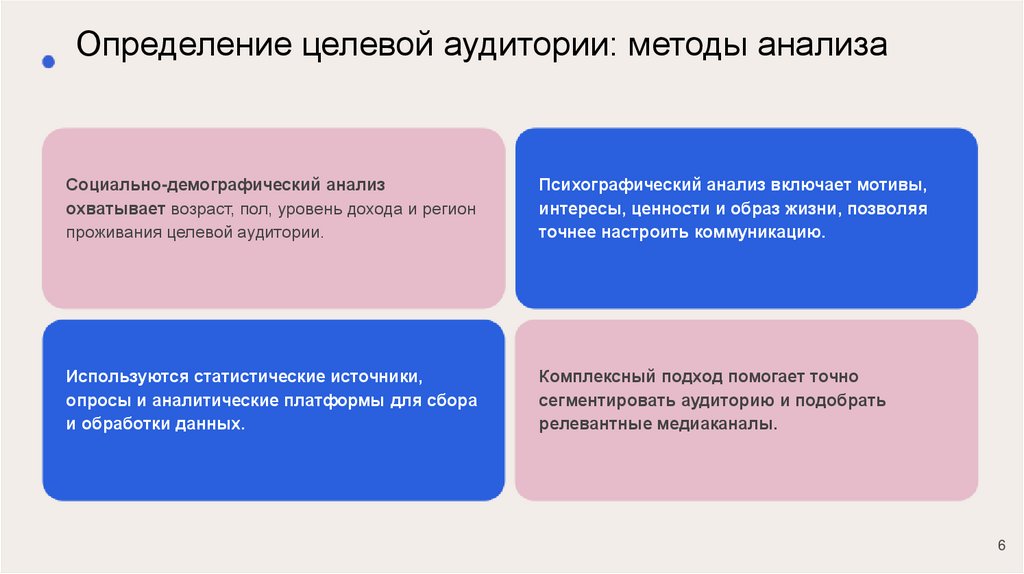 Определение целевой аудитории: методы анализа

Социально-демографический анализ охватывает возраст, пол, уровень дохода и регион проживания целевой аудитории.

Психографический анализ включает мотивы, интересы, ценности и образ жизни, позволяя точнее настроить коммуникацию.

Используются статистические источники, опросы и аналитические платформы для сбора и обработки данных.

Комплексный подход помогает точно сегментировать аудиторию и подобрать релевантные медиаканалы.

6